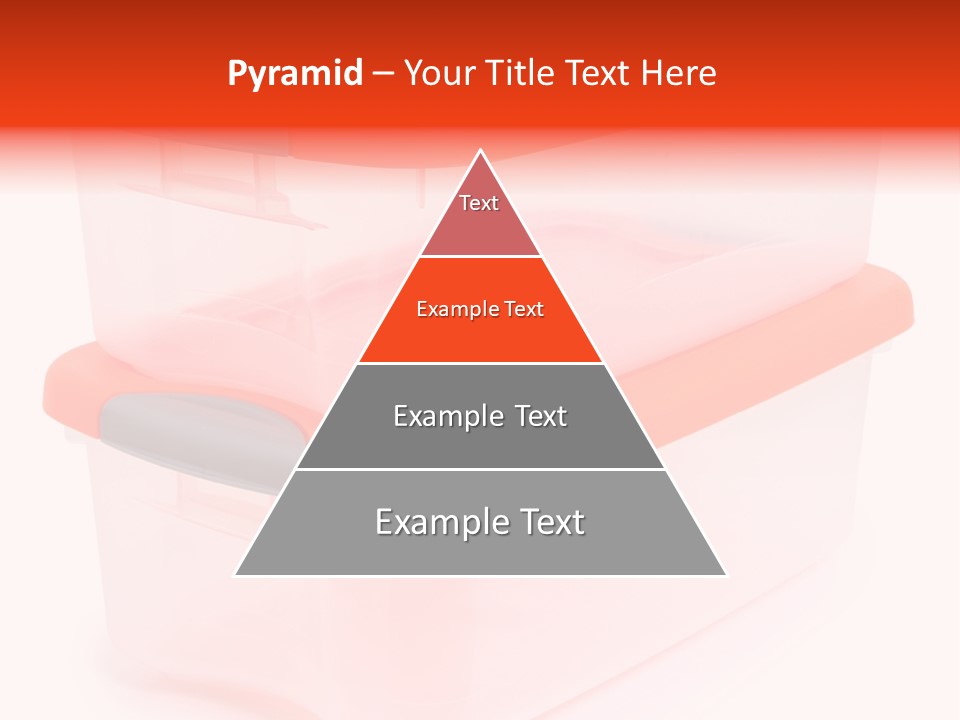 Pyramid – Your Title Text Here

Text

Example Text

Example Text

Example Text